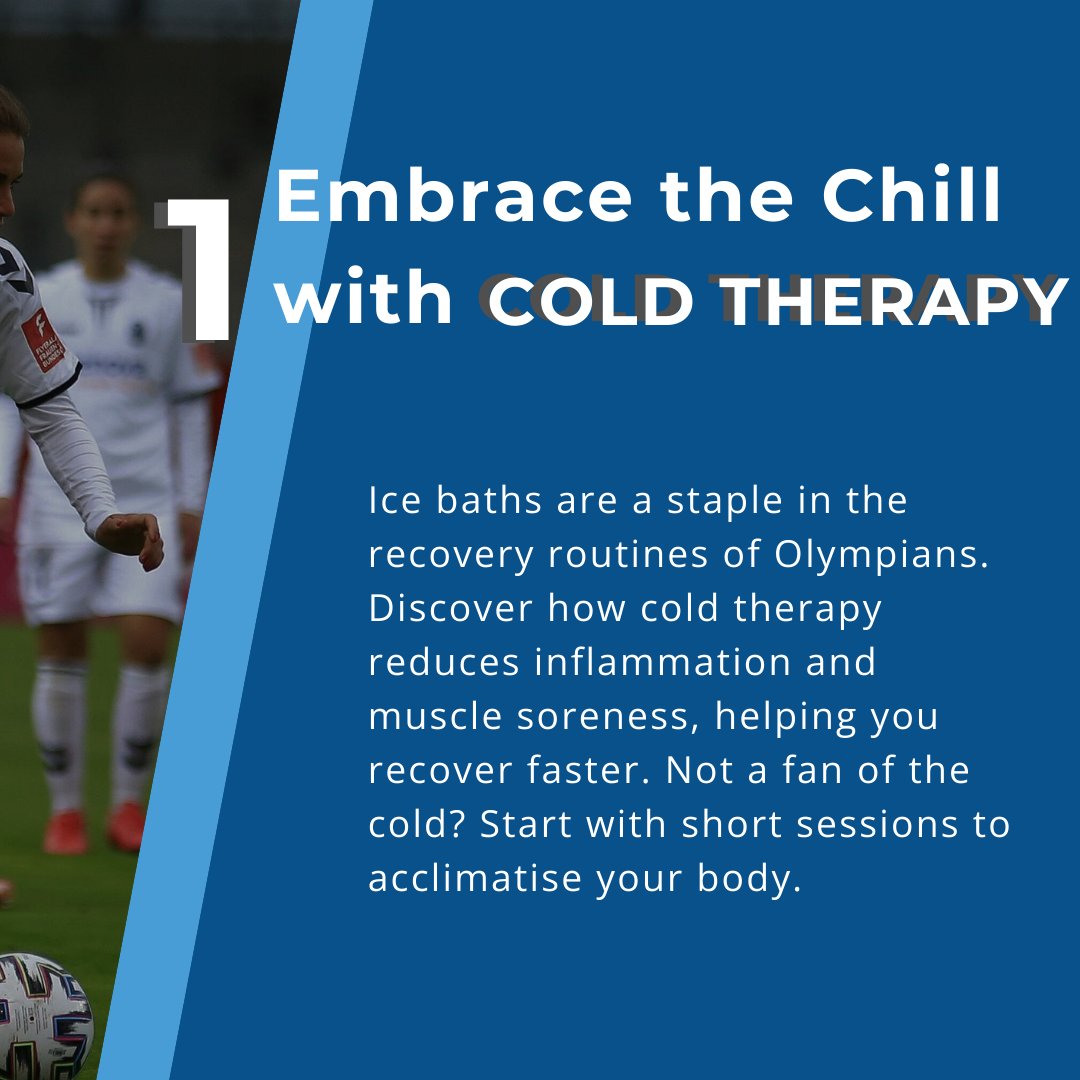 1

Embrace the Chill with COLD THERAPY

Ice baths are a staple in the recovery routines of Olympians. Discover how cold therapy reduces inflammation and muscle soreness, helping you recover faster. Not a fan of the cold? Start with short sessions to acclimatise your body.